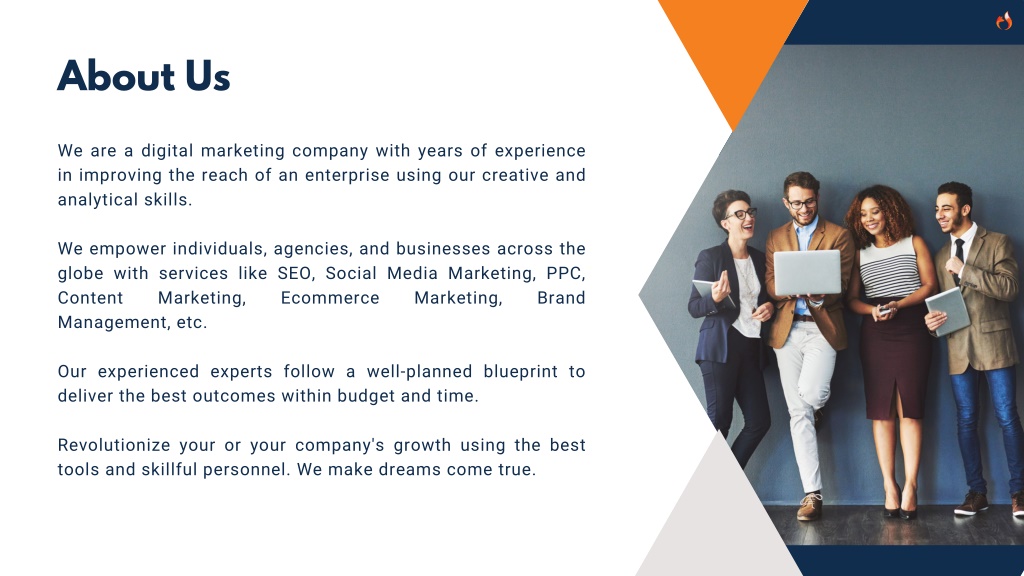 About Us

We are a digital marketing company with years of experience in improving the reach of an enterprise using our creative and analytical skills.

We empower individuals, agencies, and businesses across the globe with services like SEO, Social Media Marketing, PPC, Content Marketing, Ecommerce Marketing, Brand Management, etc.

Our experienced experts follow a well-planned blueprint to deliver the best outcomes within budget and time.

Revolutionize your or your company's growth using the best tools and skillful personnel. We make dreams come true.